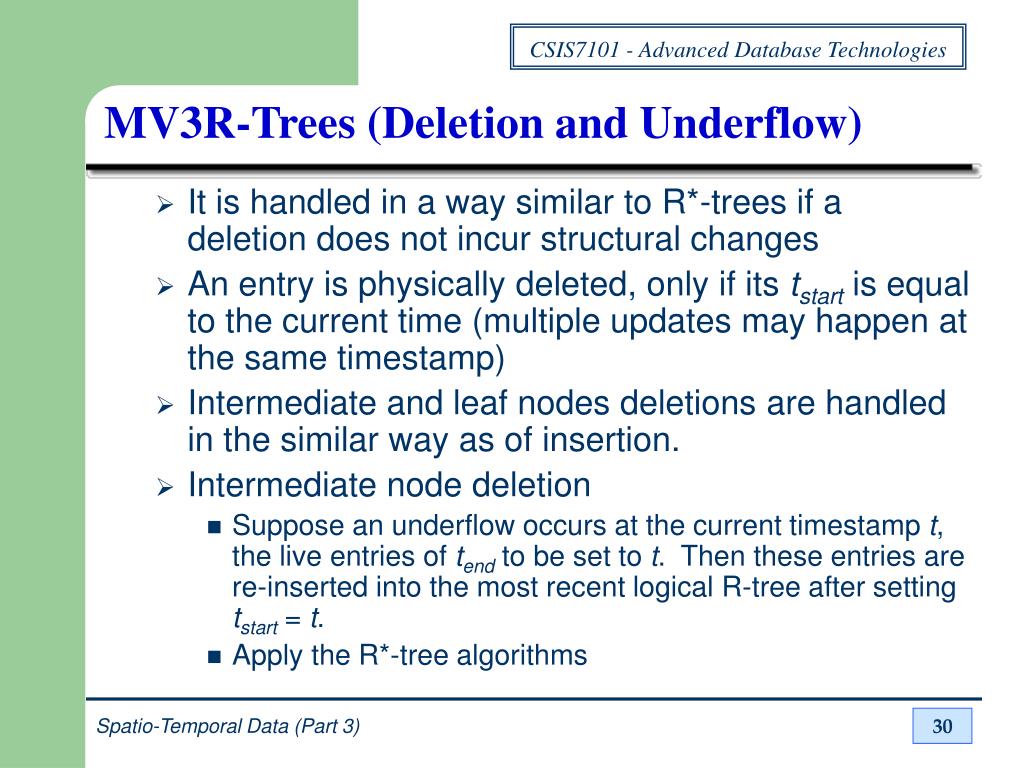 CSIS7101 - Advanced Database Technologies

MV3R-Trees (Deletion and Underflow)

➢ It is handled in a way similar to R*-trees if a deletion does not incur structural changes

➢ An entry is physically deleted, only if its $t_{start}$ is equal to the current time (multiple updates may happen at the same timestamp)

➢ Intermediate and leaf nodes deletions are handled in the similar way as of insertion.

➢ Intermediate node deletion

■ Suppose an underflow occurs at the current timestamp $t$, the live entries of $t_{end}$ to be set to $t$. Then these entries are re-inserted into the most recent logical R-tree after setting $t_{start} = t$.

■ Apply the R*-tree algorithms

Spatio-Temporal Data (Part 3)

30